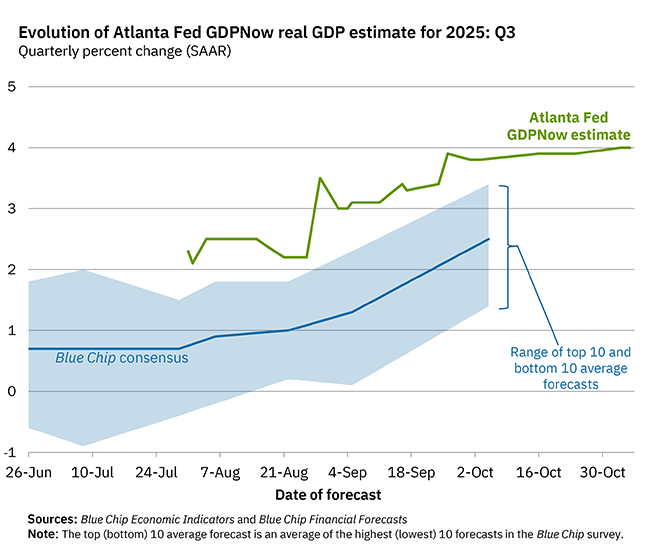 Evolution of Atlanta Fed GDPNow real GDP estimate for 2025: Q3
Quarterly percent change (SAAR)

5
4
3
2
1
0
-1

Atlanta Fed GDPNow estimate

Blue Chip consensus

Range of top 10 and bottom 10 average forecasts

26-Jun 10-Jul 24-Jul 7-Aug 21-Aug 4-Sep 18-Sep 2-Oct 16-Oct 30-Oct

Date of forecast

Sources: Blue Chip Economic Indicators and Blue Chip Financial Forecasts
Note: The top (bottom) 10 average forecast is an average of the highest (lowest) 10 forecasts in the Blue Chip survey.